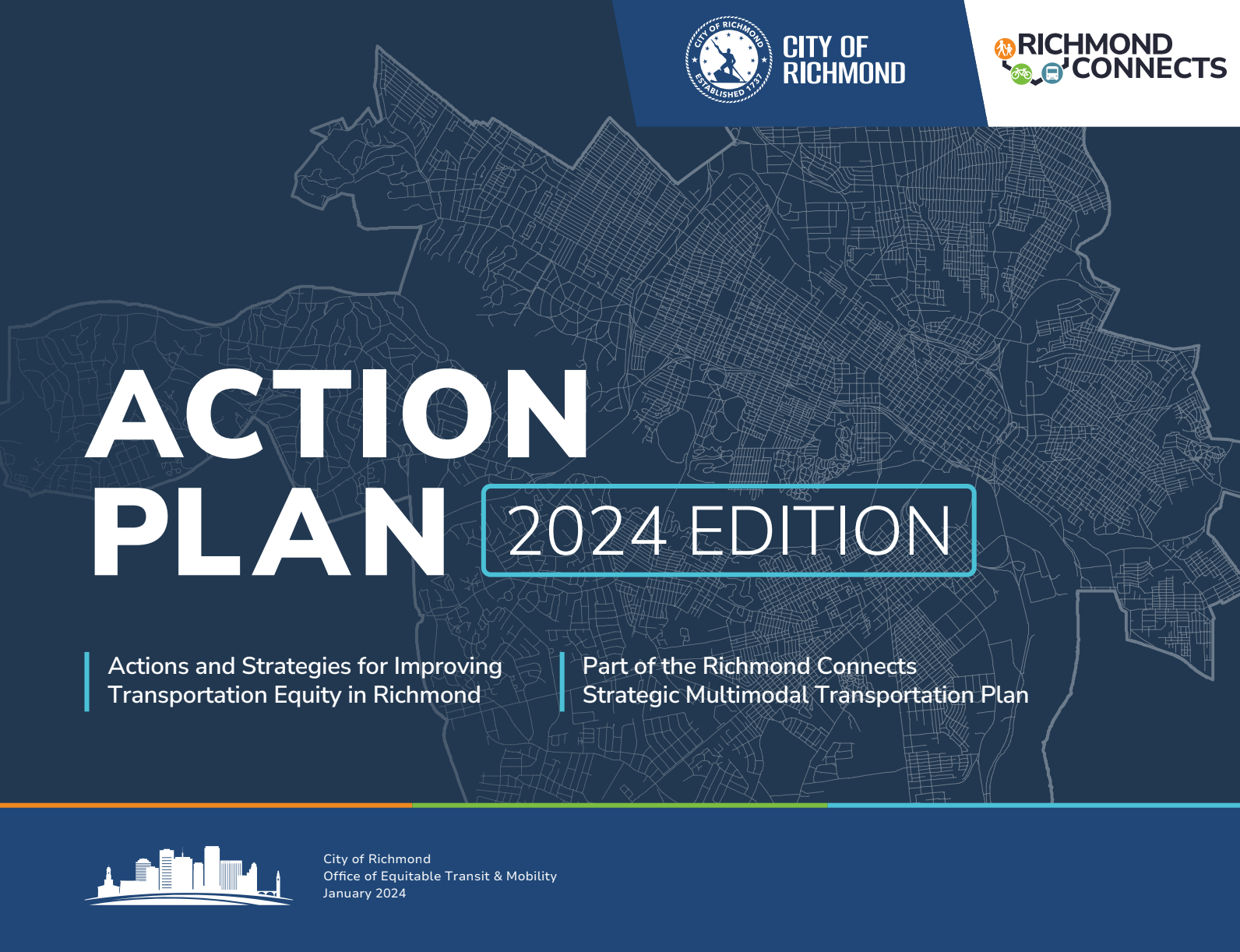 CITY OF RICHMOND
ESTABLISHED 1737

CITY OF RICHMOND

RICHMOND CONNECTS

ACTION PLAN

2024 EDITION

Actions and Strategies for Improving Transportation Equity in Richmond

Part of the Richmond Connects Strategic Multimodal Transportation Plan

City of Richmond
Office of Equitable Transit & Mobility
January 2024